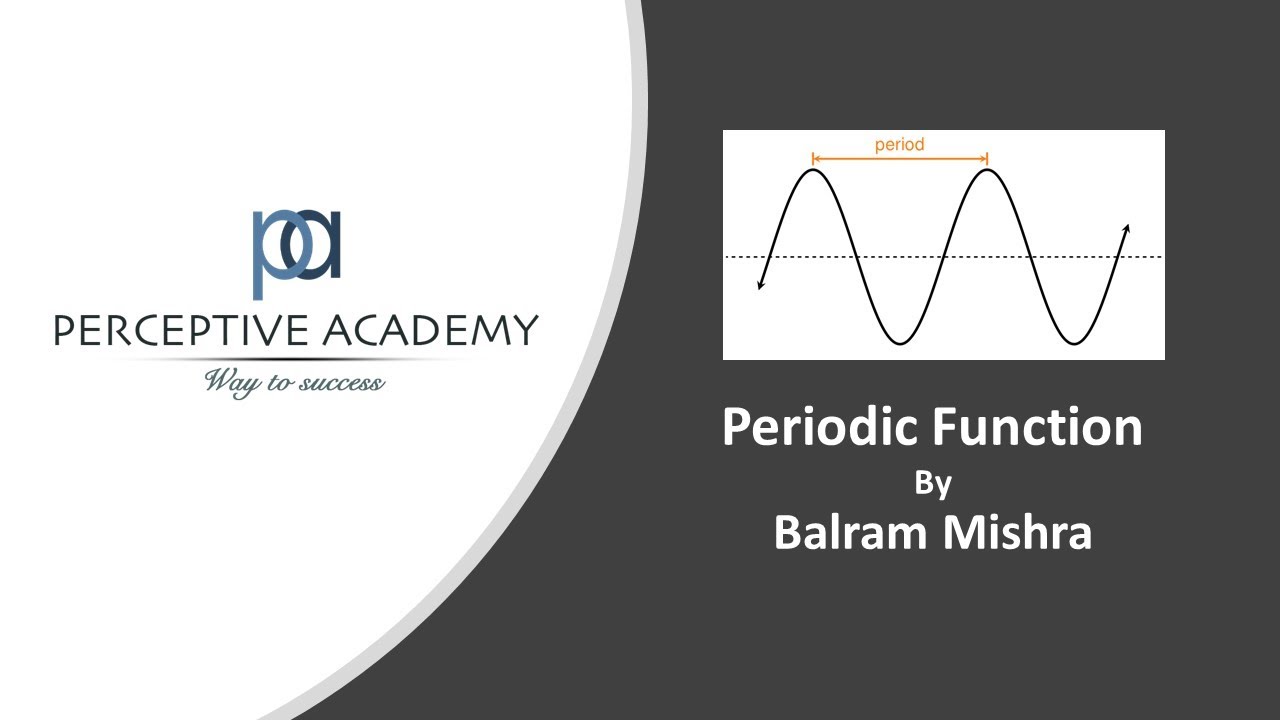 pa

PERCEPTIVE ACADEMY

Way to success

period

Periodic Function

By

Balram Mishra